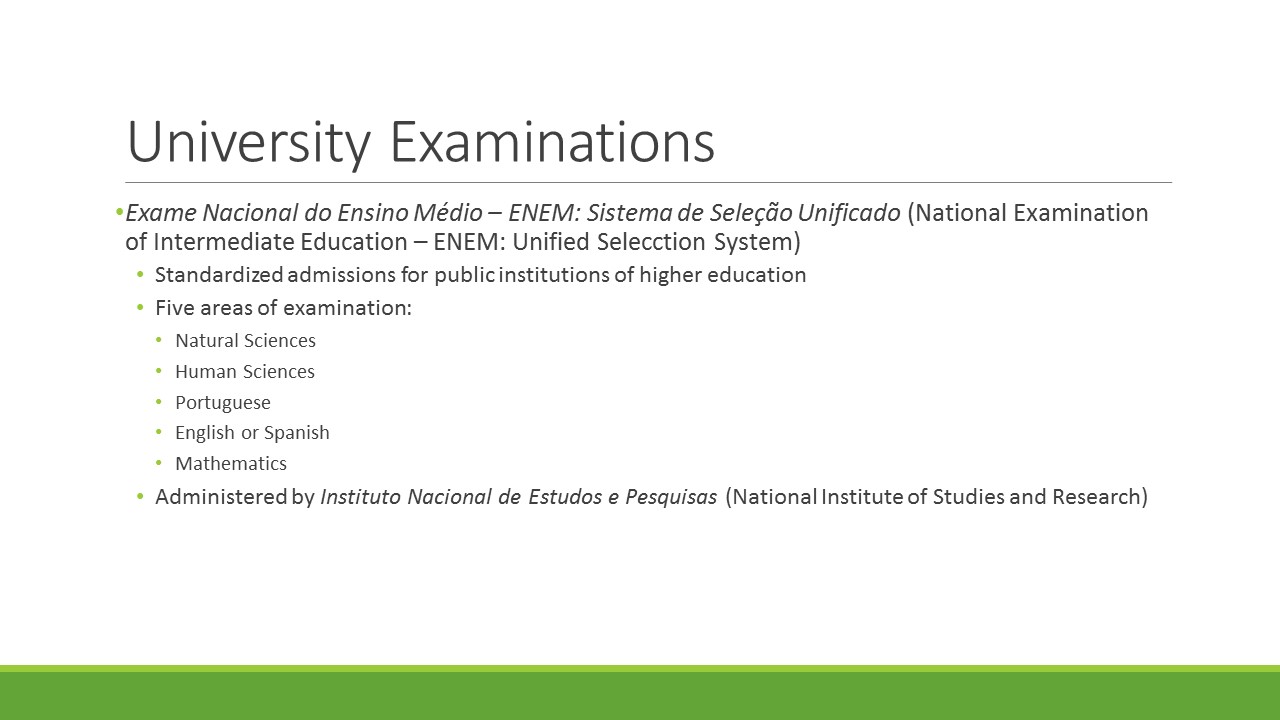 University Examinations

• Exame Nacional do Ensino Médio – ENEM: Sistema de Seleção Unificado (National Examination of Intermediate Education – ENEM: Unified Selecction System)

• Standardized admissions for public institutions of higher education
• Five areas of examination:
  • Natural Sciences
  • Human Sciences
  • Portuguese
  • English or Spanish
  • Mathematics
• Administered by Instituto Nacional de Estudos e Pesquisas (National Institute of Studies and Research)